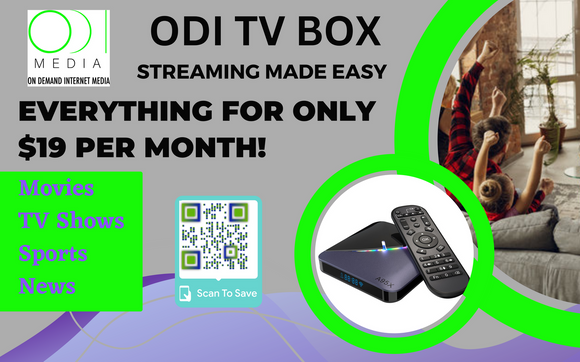 ODI
MEDIA
ON DEMAND INTERNET MEDIA

ODI TV BOX
STREAMING MADE EASY

EVERYTHING FOR ONLY $19 PER MONTH!

Movies
TV Shows
Sports
News

Scan To Save

A95X